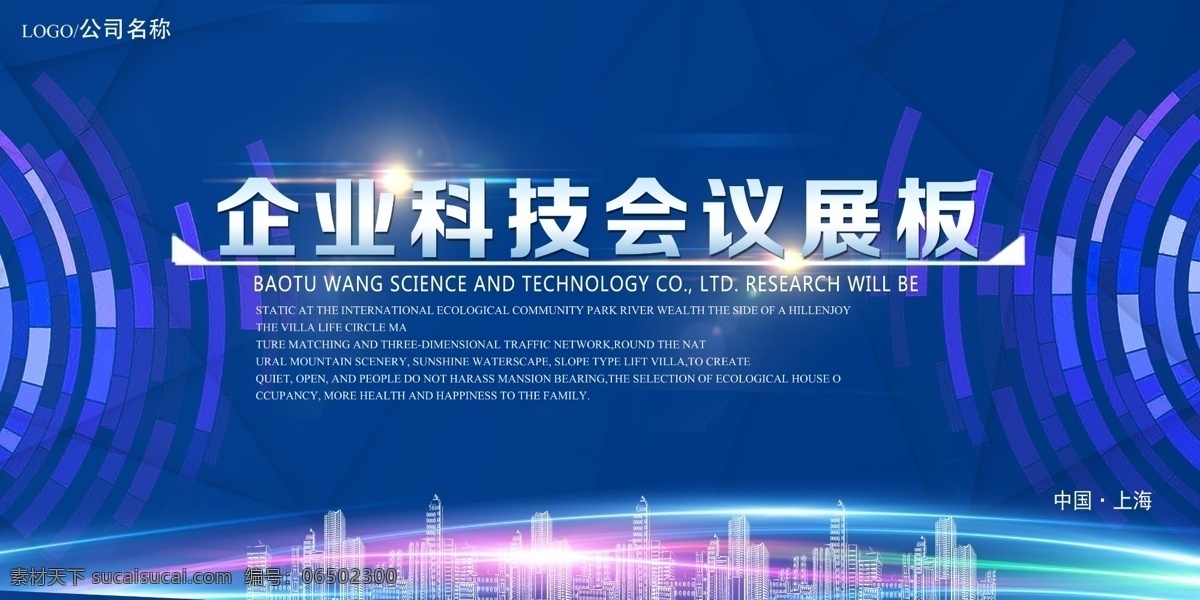 LOGO/公司名称

企业科技会议展板

BAOTU WANG SCIENCE AND TECHNOLOGY CO., LTD. RESEARCH WILL BE

STATIC AT THE INTERNATIONAL ECOLOGICAL COMMUNITY PARK RIVER WEALTH THE SIDE OF A HILLENJOY THE VILLA LIFE CIRCLE MA
TURE MATCHING AND THREE-DIMENSIONAL TRAFFIC NETWORK,ROUND THE NAT
URAL MOUNTAIN SCENERY, SUNSHINE WATERSCAPE, SLOPE TYPE LIFT VILLA,TO CREATE
QUIET, OPEN, AND PEOPLE DO NOT HARASS MANSION BEARING,THE SELECTION OF ECOLOGICAL HOUSE O
CCUPANCY, MORE HEALTH AND HAPPINESS TO THE FAMILY.

中国 · 上海

素材天下 sucaisucai.com 编号：06502300